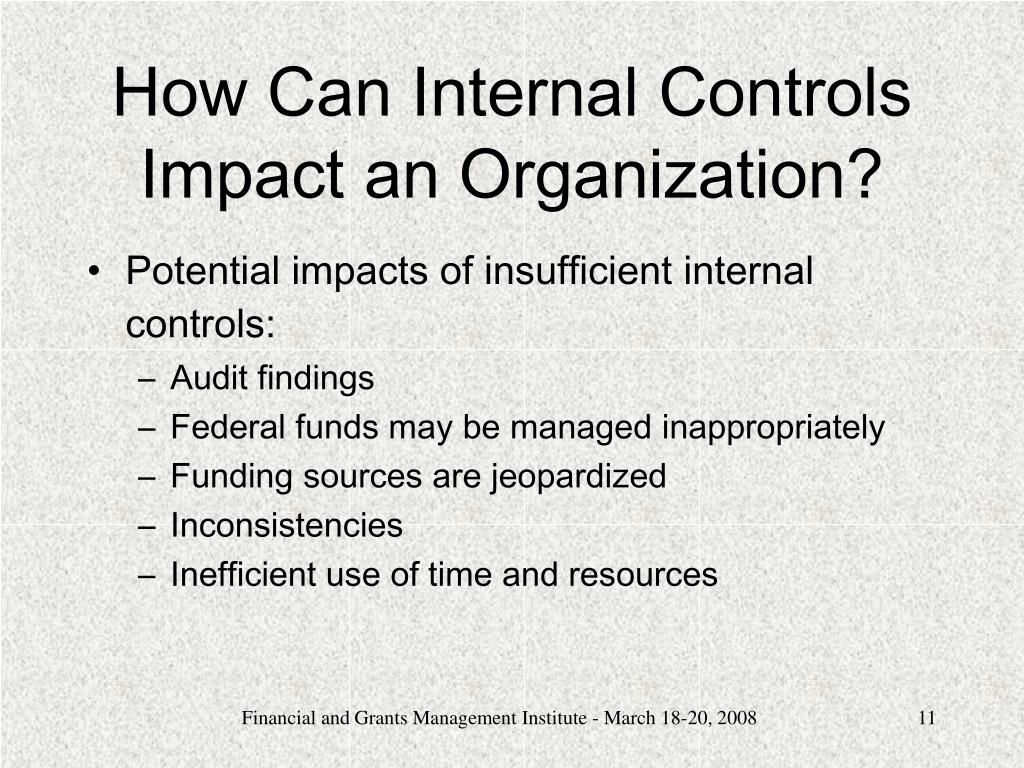 How Can Internal Controls Impact an Organization?

• Potential impacts of insufficient internal controls:
– Audit findings
– Federal funds may be managed inappropriately
– Funding sources are jeopardized
– Inconsistencies
– Inefficient use of time and resources

Financial and Grants Management Institute - March 18-20, 2008

11